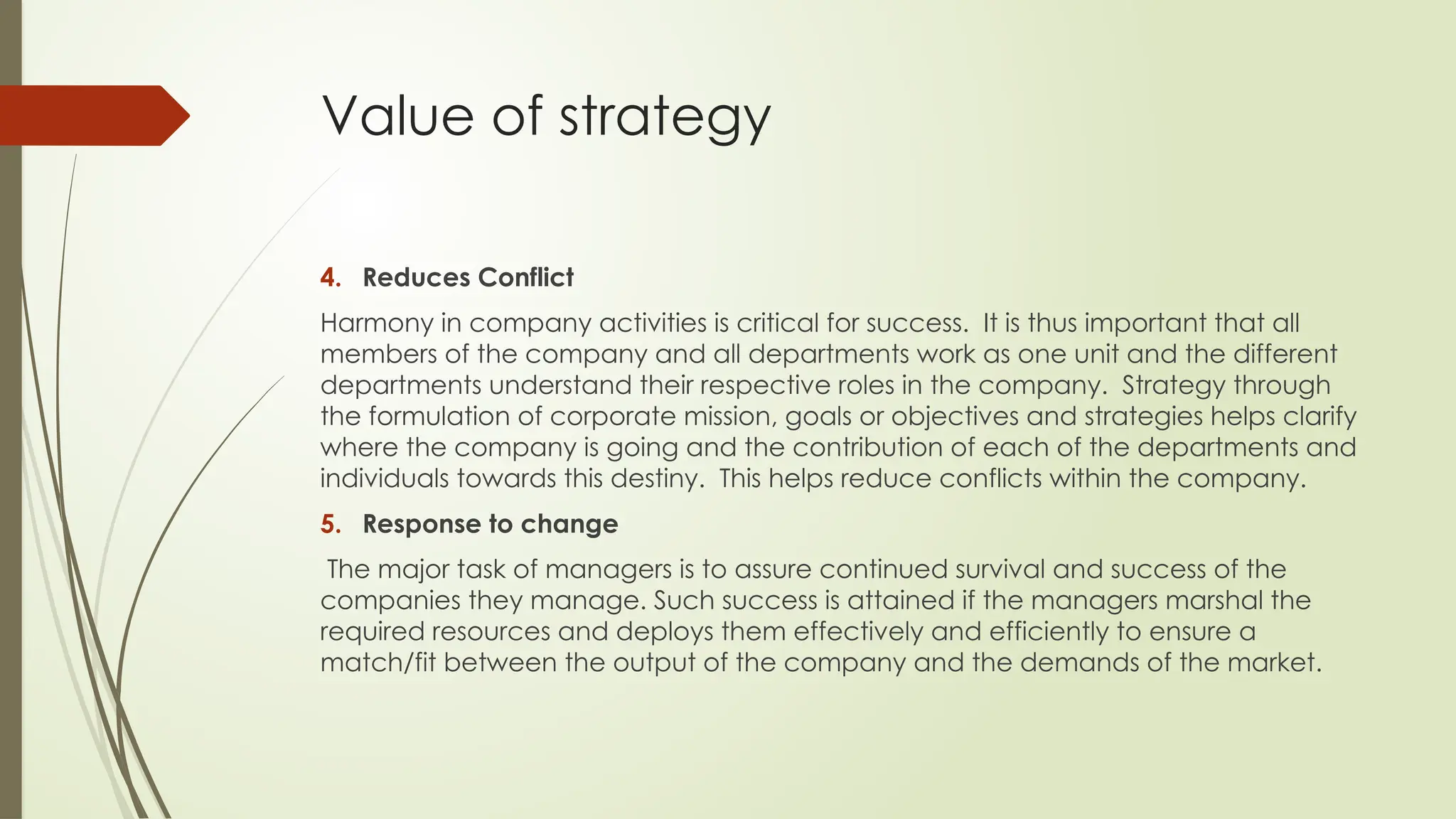 Value of strategy

4. Reduces Conflict

Harmony in company activities is critical for success. It is thus important that all members of the company and all departments work as one unit and the different departments understand their respective roles in the company. Strategy through the formulation of corporate mission, goals or objectives and strategies helps clarify where the company is going and the contribution of each of the departments and individuals towards this destiny. This helps reduce conflicts within the company.

5. Response to change

The major task of managers is to assure continued survival and success of the companies they manage. Such success is attained if the managers marshal the required resources and deploys them effectively and efficiently to ensure a match/fit between the output of the company and the demands of the market.